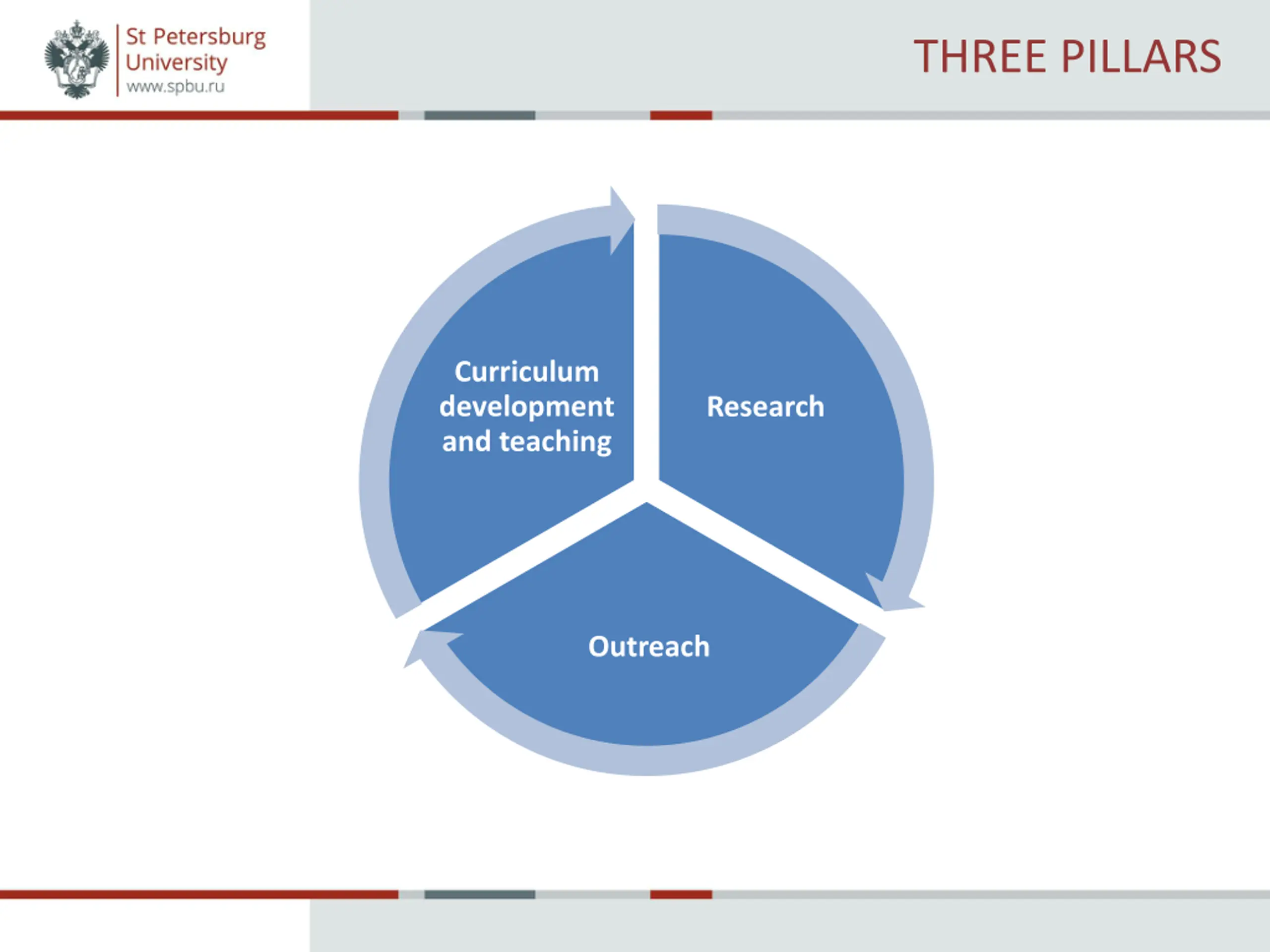 St Petersburg University
www.spbu.ru

THREE PILLARS

Curriculum development and teaching

Research

Outreach